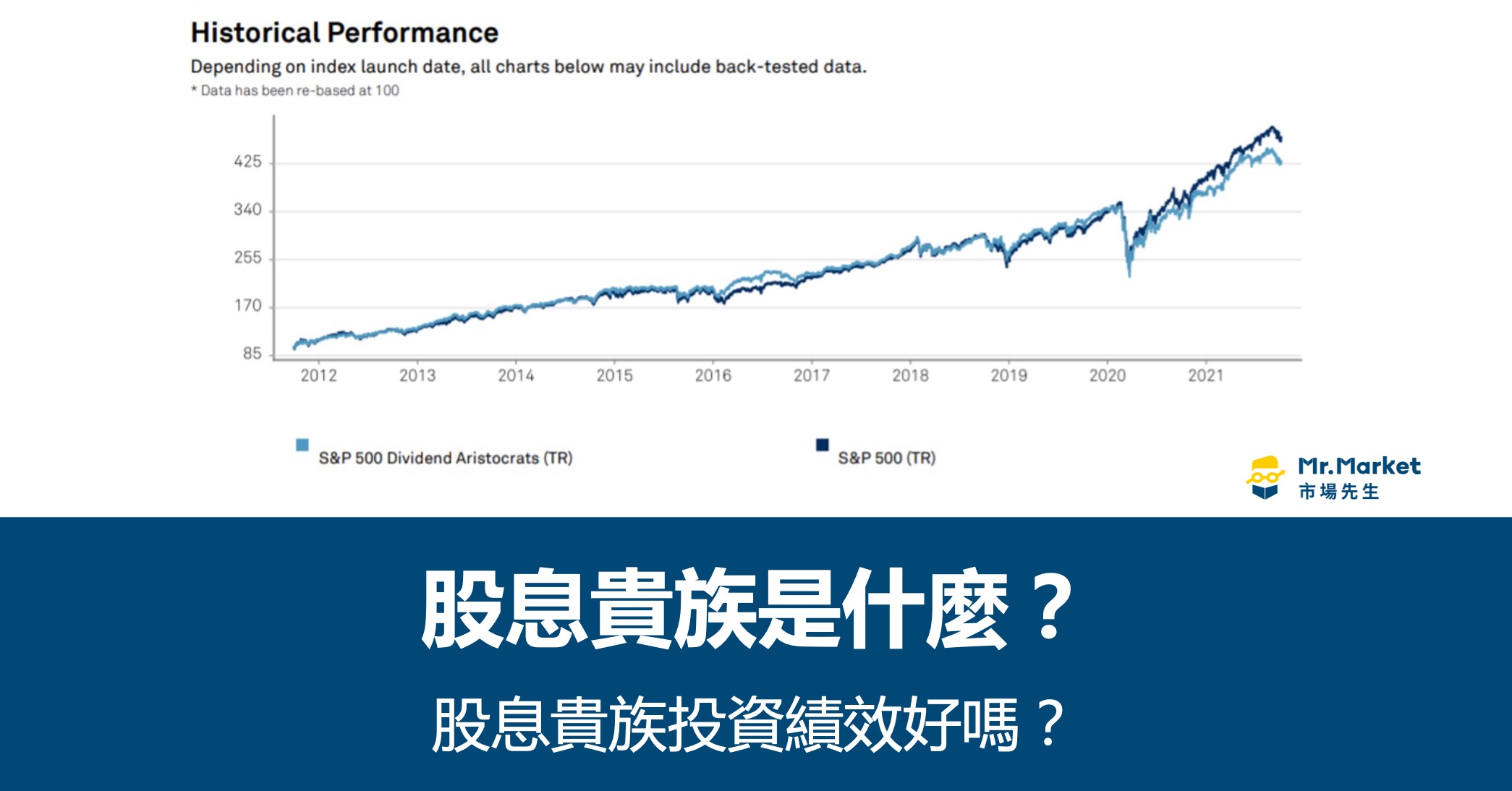 Historical Performance

Depending on index launch date, all charts below may include back-tested data.

* Data has been re-based at 100

425
340
255
170
85

2012 2013 2014 2015 2016 2017 2018 2019 2020 2021

S&P 500 Dividend Aristocrats (TR)

S&P 500 (TR)

Mr.Market
市場先生

股息貴族是什麼？

股息貴族投資績效好嗎？